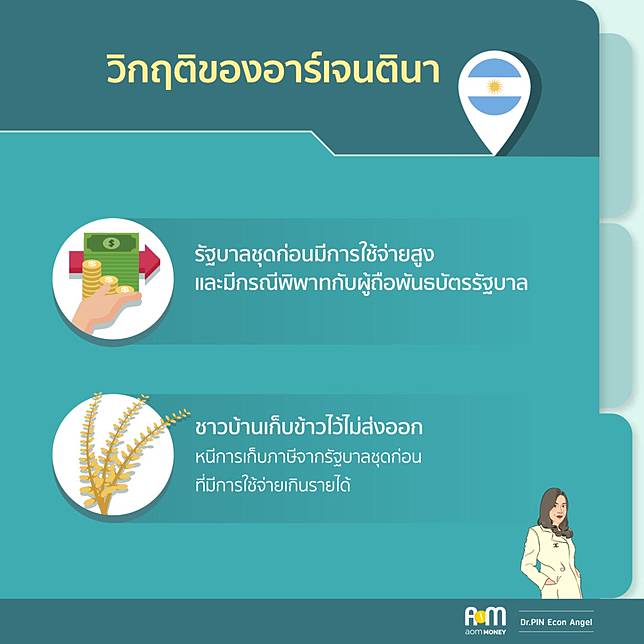 วิกฤติของอาร์เจนตินา

รัฐบาลชุดก่อนมีการใช้จ่ายสูง
และมีกรณีพิพาทกับผู้ถือพันธบัตรรัฐบาล

ชาวบ้านเก็บข้าวไว้ไม่ส่งออก
หนีการเก็บภาษีจากรัฐบาลชุดก่อน
ที่มีการใช้จ่ายเกินรายได้

AoM
aom MONEY

Dr.PIN Econ Angel